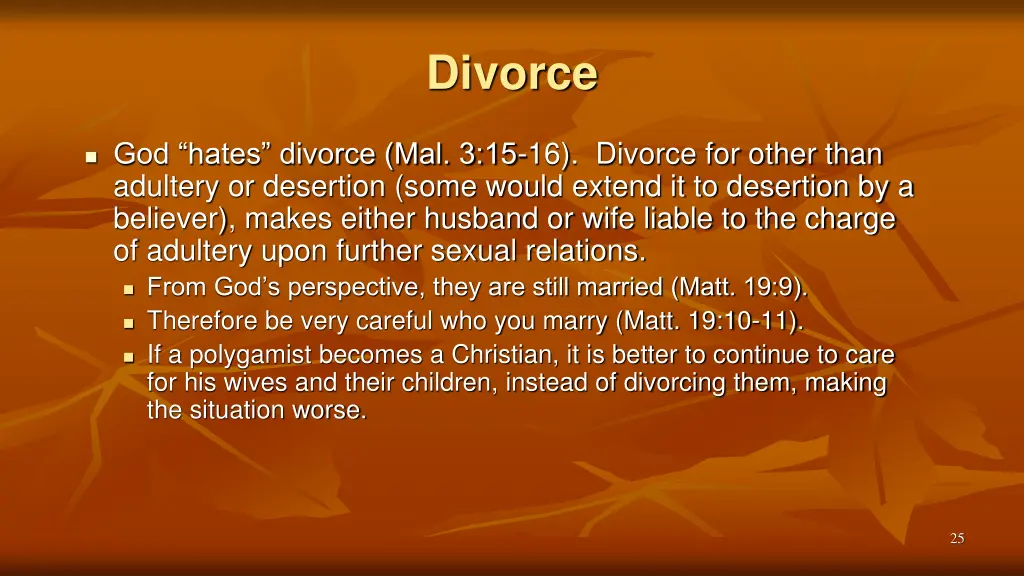 Divorce

- God “hates” divorce (Mal. 3:15-16). Divorce for other than adultery or desertion (some would extend it to desertion by a believer), makes either husband or wife liable to the charge of adultery upon further sexual relations.
  - From God’s perspective, they are still married (Matt. 19:9).
  - Therefore be very careful who you marry (Matt. 19:10-11).
  - If a polygamist becomes a Christian, it is better to continue to care for his wives and their children, instead of divorcing them, making the situation worse.

25